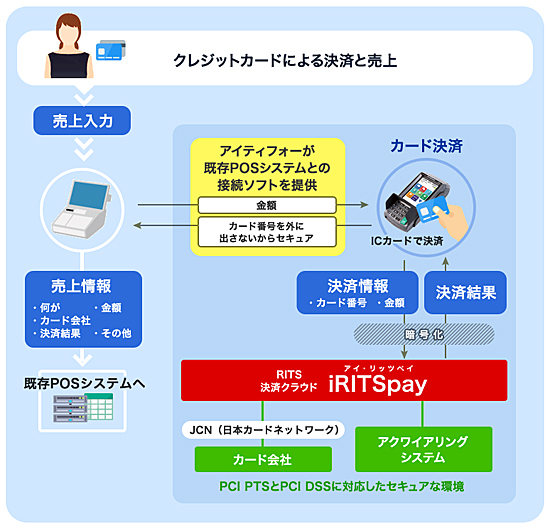 クレジットカードによる決済と売上

売上入力

アイティフォーが既存POSシステムとの接続ソフトを提供

金額

カード番号を外に出さないからセキュア

カード決済

ICカードで決済

売上情報
・何が ・金額
・カード会社
・決済結果 ・その他

既存POSシステムへ

決済情報
・カード番号 ・金額

決済結果

暗号化

RITS
決済クラウド
アイ・リッツペイ
iRITSpay

JCN（日本カードネットワーク）

カード会社

アクワイアリングシステム

PCI PTSとPCI DSSに対応したセキュアな環境